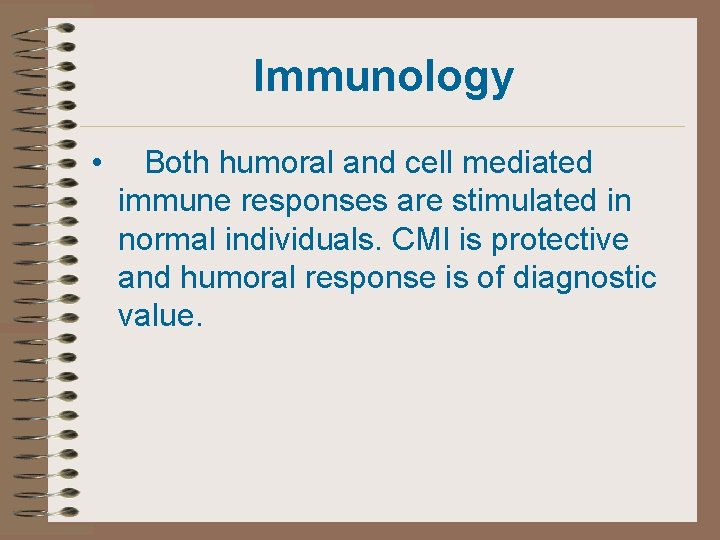 Immunology

• Both humoral and cell mediated immune responses are stimulated in normal individuals. CMI is protective and humoral response is of diagnostic value.